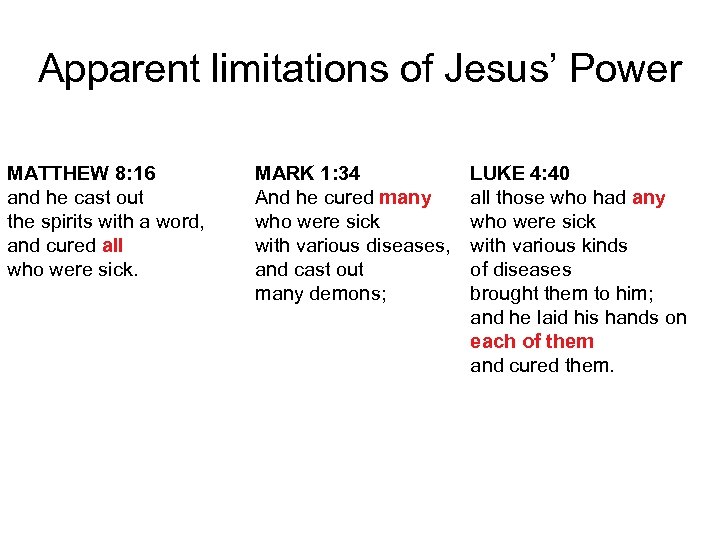 Apparent limitations of Jesus' Power

MATTHEW 8:16
and he cast out the spirits with a word, and cured all who were sick.

MARK 1:34
And he cured many who were sick with various diseases, and cast out many demons;

LUKE 4:40
all those who had any who were sick with various kinds of diseases brought them to him; and he laid his hands on each of them and cured them.